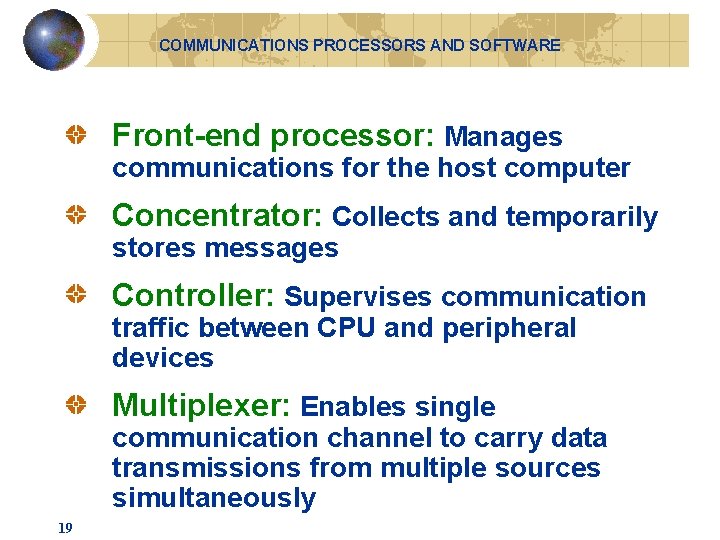 COMMUNICATIONS PROCESSORS AND SOFTWARE

Front-end processor: Manages communications for the host computer

Concentrator: Collects and temporarily stores messages

Controller: Supervises communication traffic between CPU and peripheral devices

Multiplexer: Enables single communication channel to carry data transmissions from multiple sources simultaneously

19